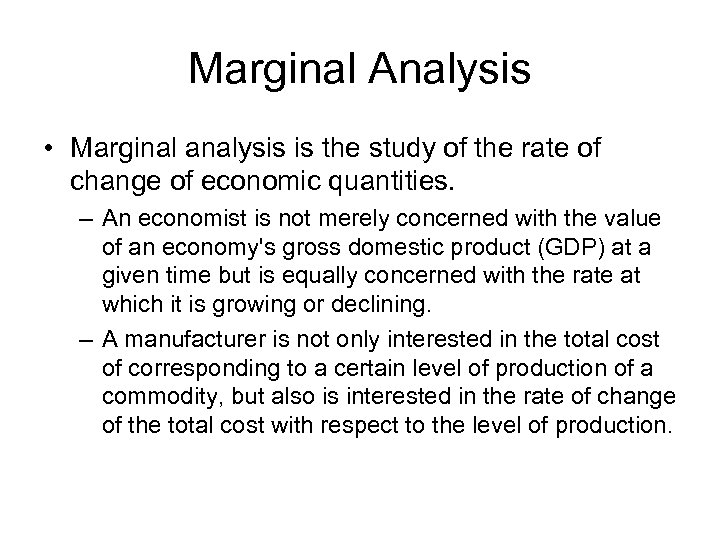 Marginal Analysis

• Marginal analysis is the study of the rate of change of economic quantities.

– An economist is not merely concerned with the value of an economy's gross domestic product (GDP) at a given time but is equally concerned with the rate at which it is growing or declining.

– A manufacturer is not only interested in the total cost of corresponding to a certain level of production of a commodity, but also is interested in the rate of change of the total cost with respect to the level of production.